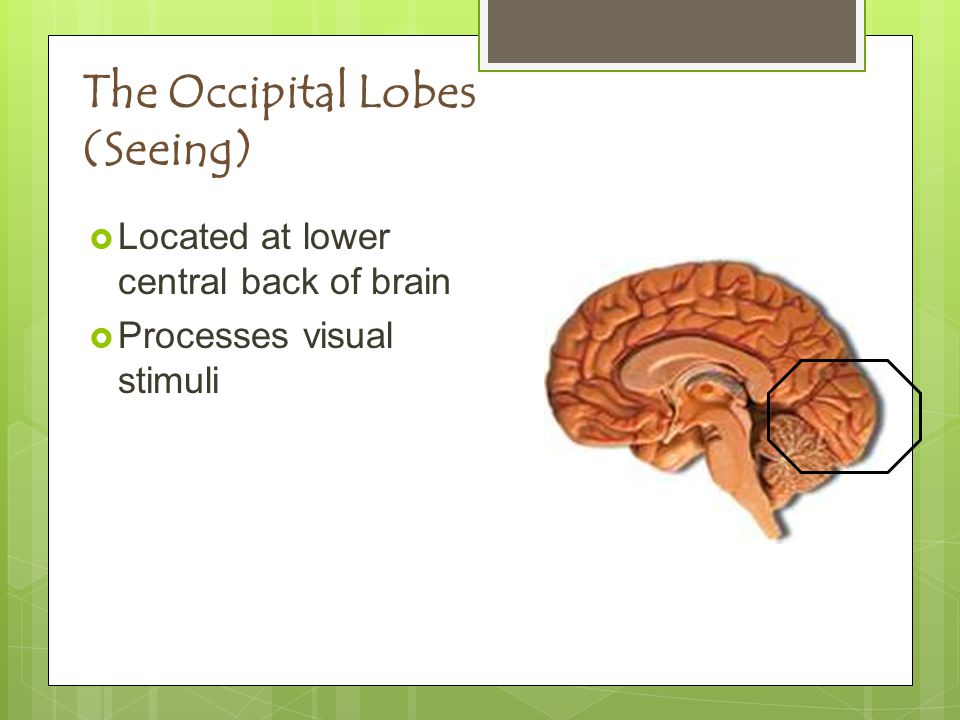 The Occipital Lobes (Seeing)

Located at lower central back of brain

Processes visual stimuli